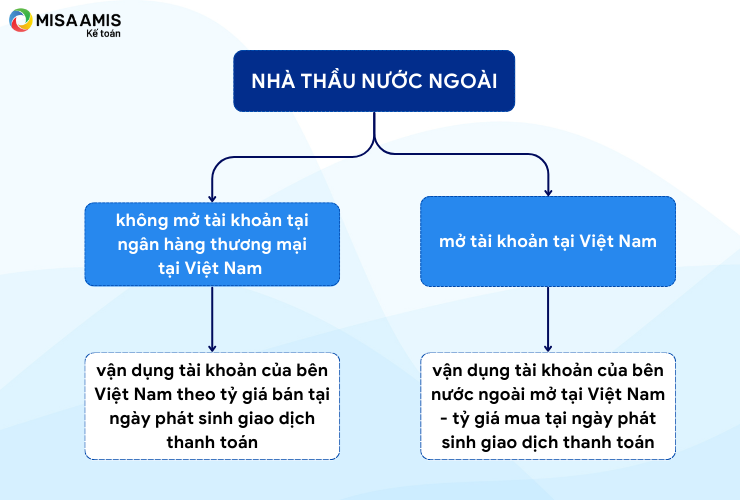 MISA AMIS
Kế toán

NHÀ THẦU NƯỚC NGOÀI

không mở tài khoản tại ngân hàng thương mại tại Việt Nam

mở tài khoản tại Việt Nam

vận dụng tài khoản của bên Việt Nam theo tỷ giá bán tại ngày phát sinh giao dịch thanh toán

vận dụng tài khoản của bên nước ngoài mở tại Việt Nam - tỷ giá mua tại ngày phát sinh giao dịch thanh toán